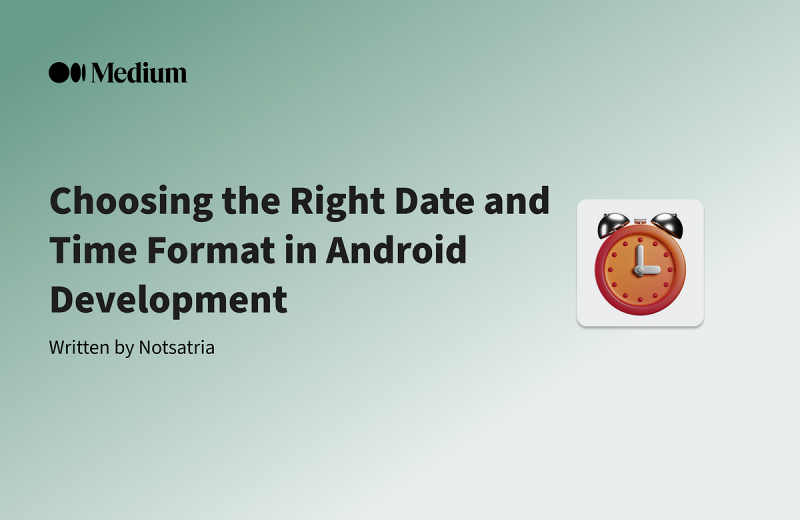 Medium

Choosing the Right Date and Time Format in Android Development

Written by Notsatria